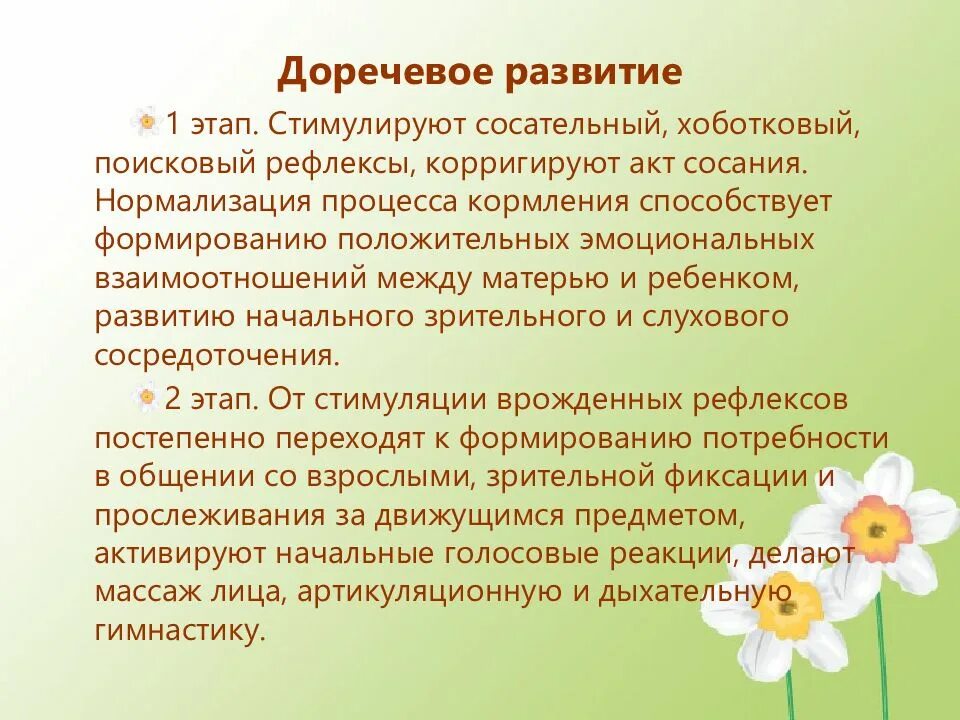 Доречевое развитие

1 этап. Стимулируют сосательный, хоботковый, поисковый рефлексы, корригируют акт сосания. Нормализация процесса кормления способствует формированию положительных эмоциональных взаимоотношений между матерью и ребенком, развитию начального зрительного и слухового сосредоточения.

2 этап. От стимуляции врожденных рефлексов постепенно переходят к формированию потребности в общении со взрослыми, зрительной фиксации и прослеживания за движущимся предметом, активируют начальные голосовые реакции, делают массаж лица, артикуляционную и дыхательную гимнастику.